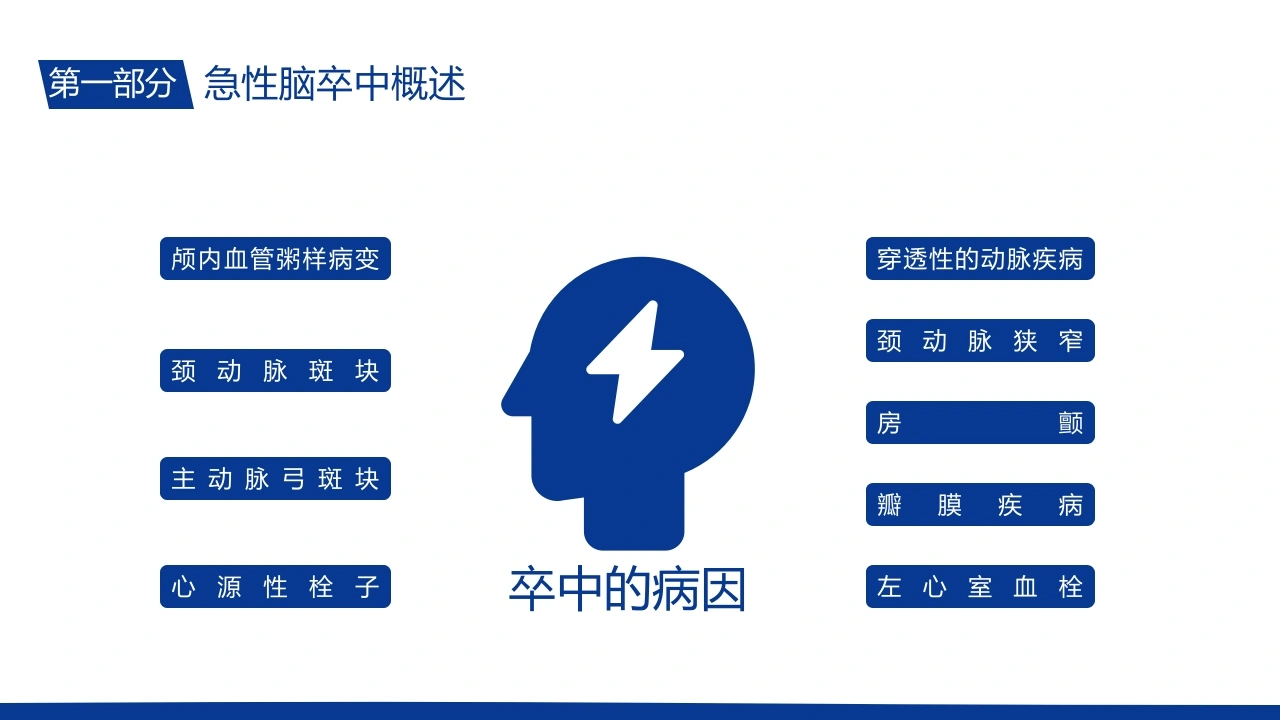 第一部分 急性脑卒中概述

颅内血管粥样病变

颈动脉斑块

主动脉弓斑块

心源性栓子

卒中的病因

穿透性的动脉疾病

颈动脉狭窄

房颤

瓣膜疾病

左心室血栓